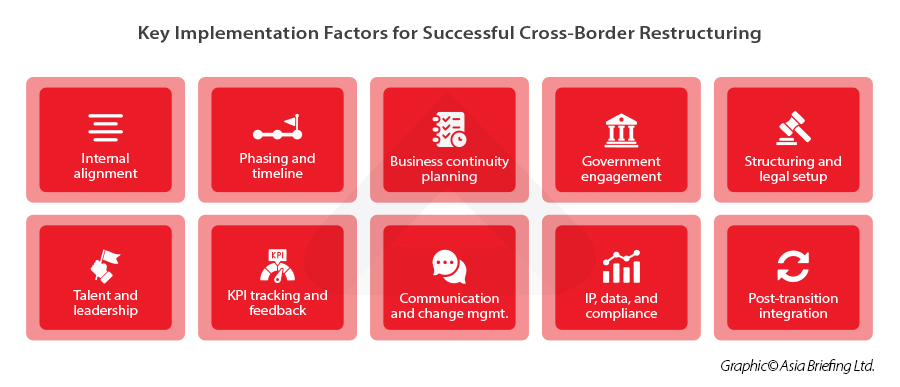 Key Implementation Factors for Successful Cross-Border Restructuring

Internal alignment

Phasing and timeline

Business continuity planning

Government engagement

Structuring and legal setup

Talent and leadership

KPI

KPI tracking and feedback

Communication and change mgmt.

IP, data, and compliance

Post-transition integration

Graphic© Asia Briefing Ltd.